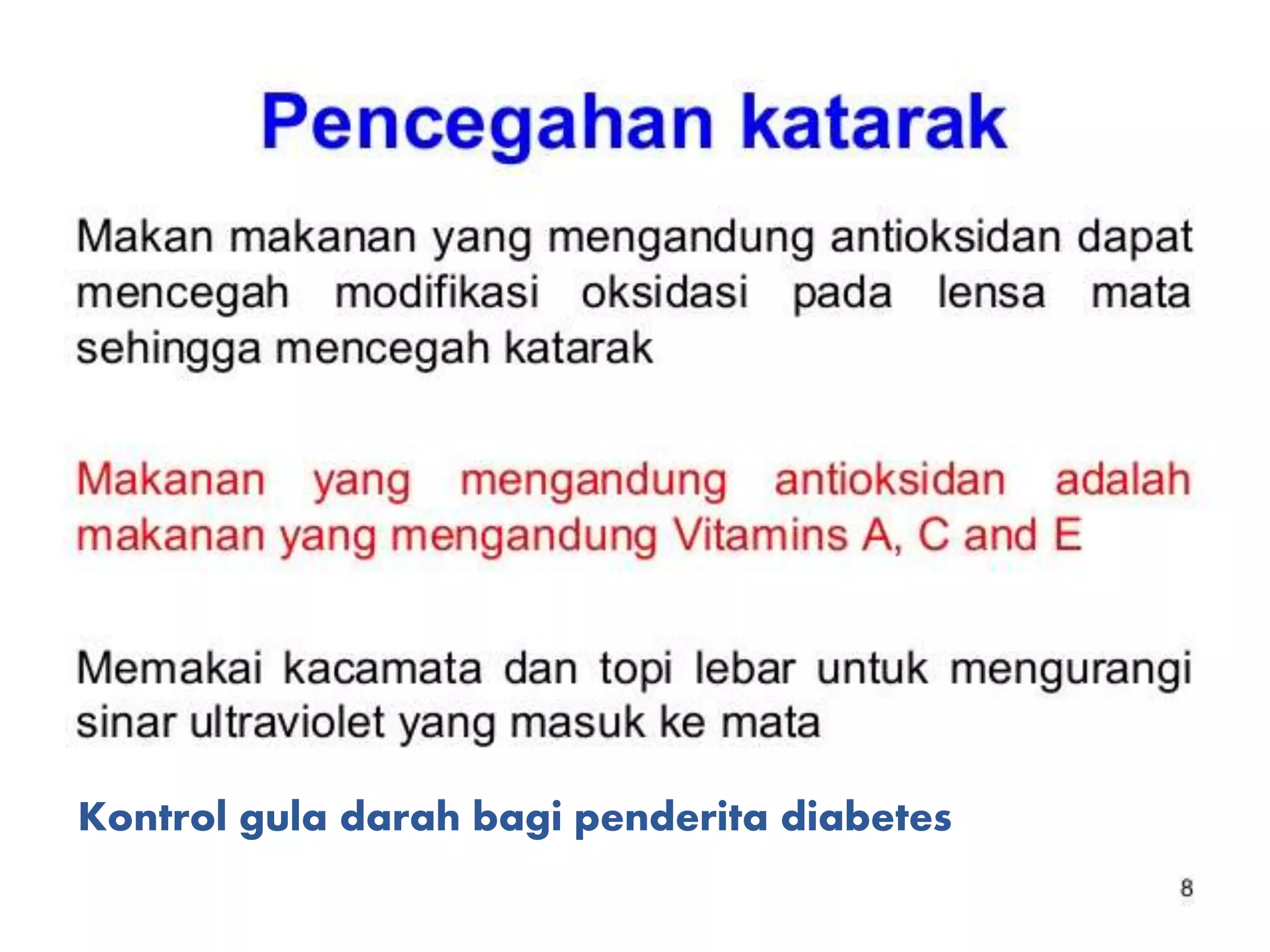 Pencegahan katarak

Makan makanan yang mengandung antioksidan dapat mencegah modifikasi oksidasi pada lensa mata sehingga mencegah katarak

Makanan yang mengandung antioksidan adalah makanan yang mengandung Vitamins A, C and E

Memakai kacamata dan topi lebar untuk mengurangi sinar ultraviolet yang masuk ke mata

Kontrol gula darah bagi penderita diabetes

8